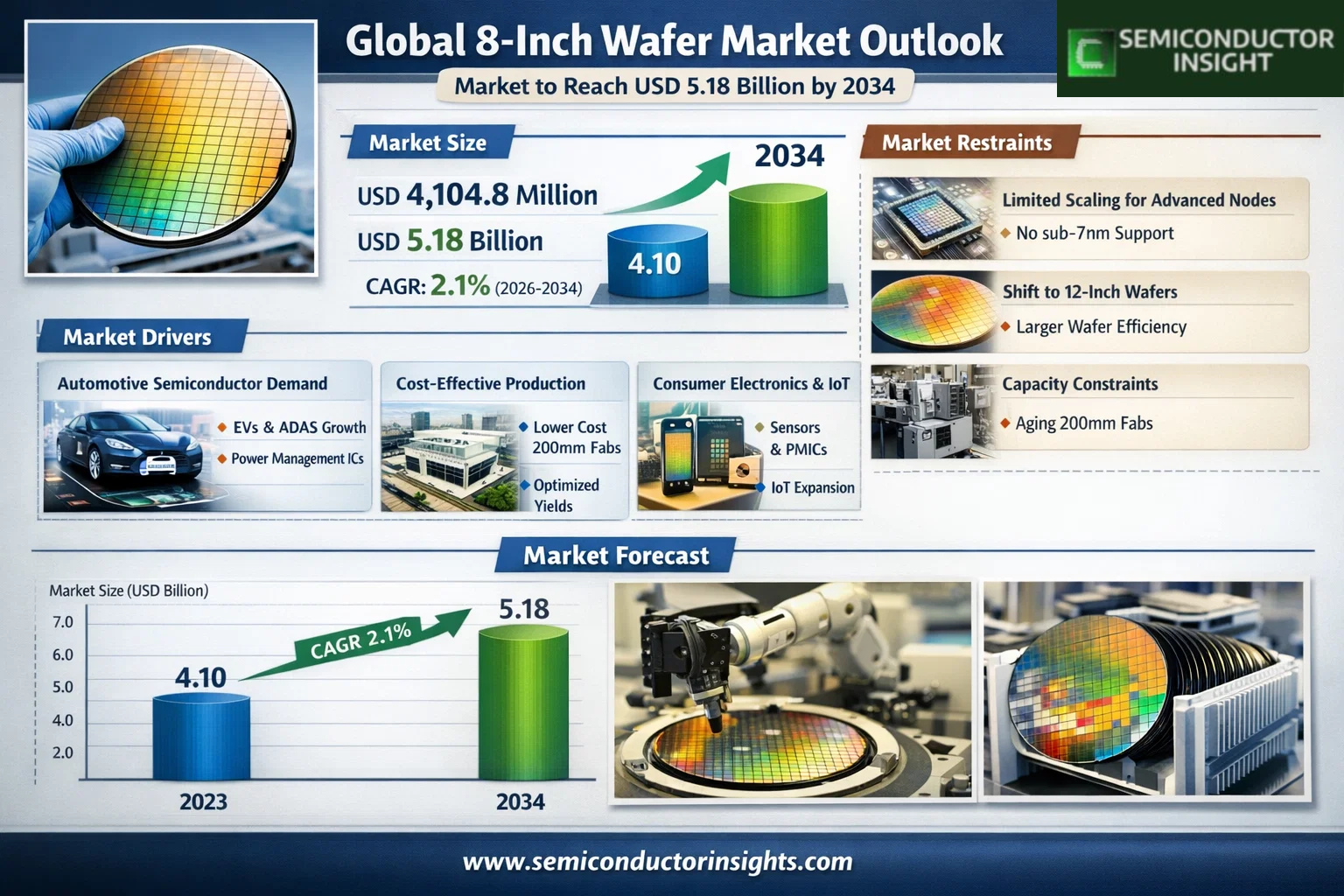 Global 8-Inch Wafer Market Outlook
Market to Reach USD 5.18 Billion by 2034

SEMICONDUCTOR INSIGHT

Market Size
USD 4,104.8 Million
USD 5.18 Billion
CAGR: 2.1% (2026-2034)
2034
4.10

Market Restraints
Limited Scaling for Advanced Nodes
No sub-7nm Support
Shift to 12-Inch Wafers
Larger Wafer Efficiency
Capacity Constraints
Aging 200mm Fabs

Market Drivers
Automotive Semiconductor Demand
EVs & ADAS Growth
Power Management ICs
Cost-Effective Production
Lower Cost 200mm Fabs
Optimized Yields
Consumer Electronics & IoT
Sensors & PMICs
IoT Expansion

Market Forecast
Market Size (USD Billion)
7.0
6.0
5.0
4.0
2.0
4.10
CAGR 2.1%
5.18
2023
2034

www.semiconductorinsights.com